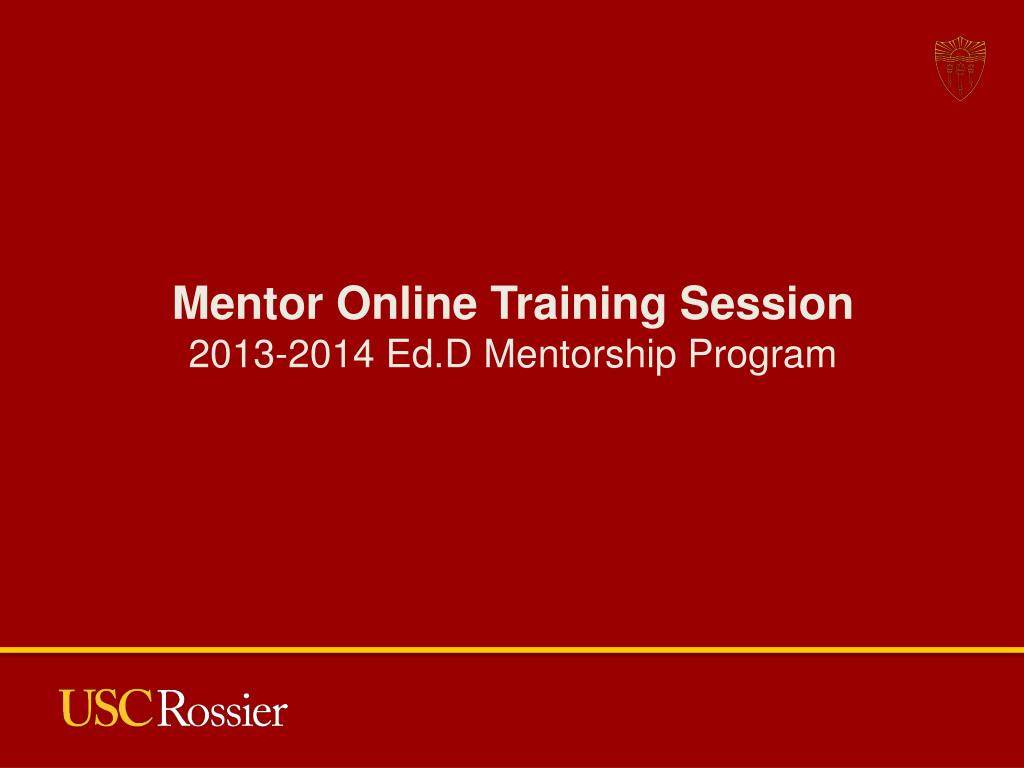 Mentor Online Training Session
2013-2014 Ed.D Mentorship Program

USC Rossier